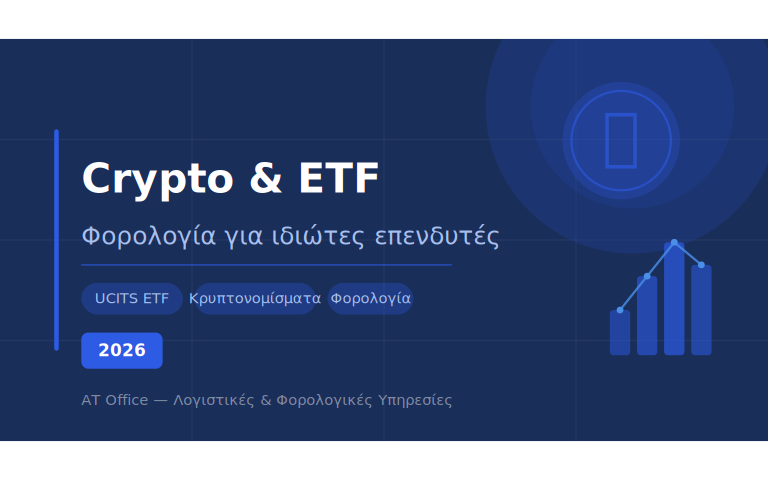 Crypto & ETF

Φορολογία για ιδιώτες επενδυτές

UCITS ETF Κρυπτονομίσματα Φορολογία

2026

AT Office — Λογιστικές & Φορολογικές Υπηρεσίες